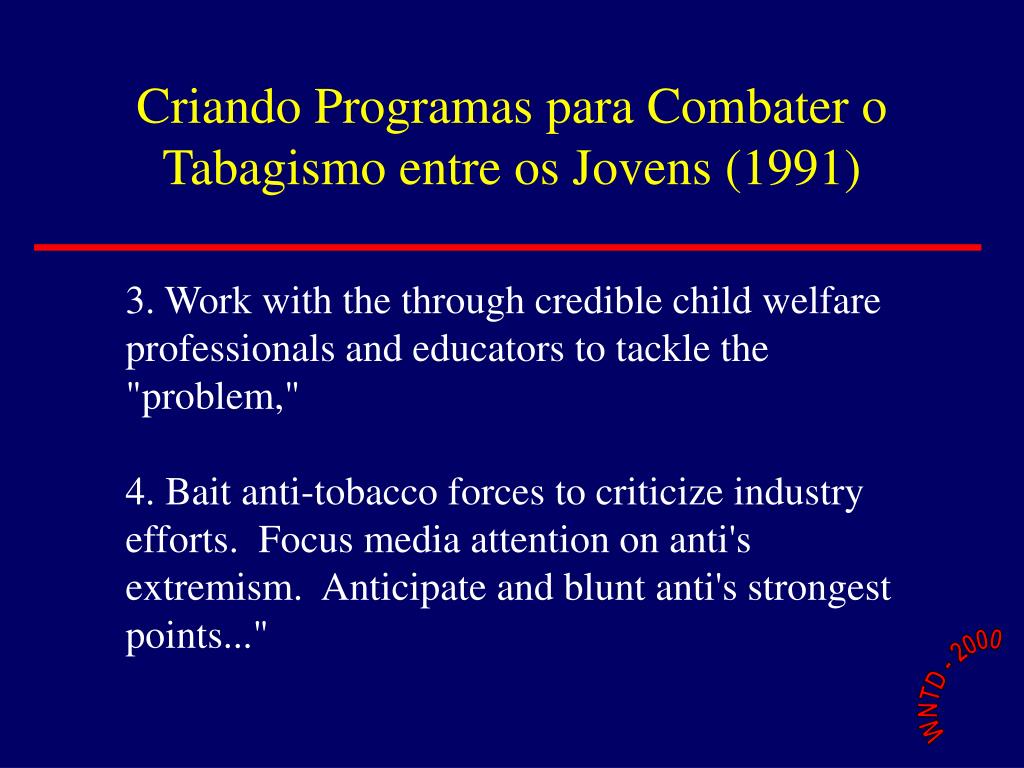 Criando Programas para Combater o Tabagismo entre os Jovens (1991)

3. Work with the through credible child welfare professionals and educators to tackle the "problem,"

4. Bait anti-tobacco forces to criticize industry efforts. Focus media attention on anti's extremism. Anticipate and blunt anti's strongest points..."

WNTD - 2000